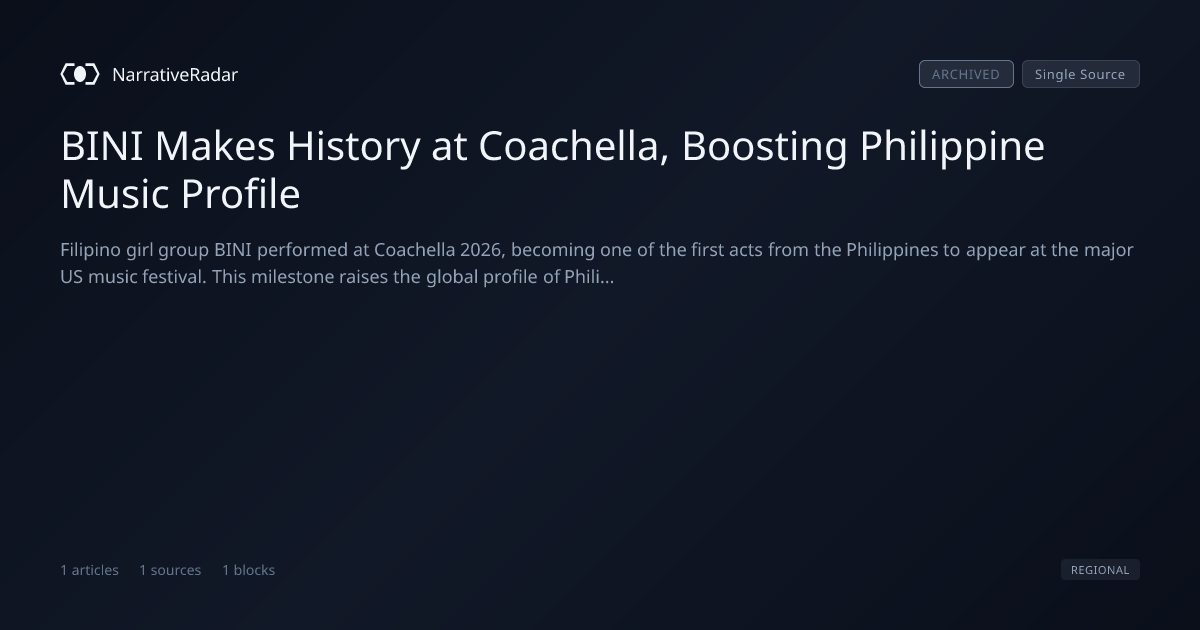 NarrativeRadar

ARCHIVED

Single Source

BINI Makes History at Coachella, Boosting Philippine Music Profile

Filipino girl group BINI performed at Coachella 2026, becoming one of the first acts from the Philippines to appear at the major US music festival. This milestone raises the global profile of Phili...

1 articles

1 sources

1 blocks

REGIONAL